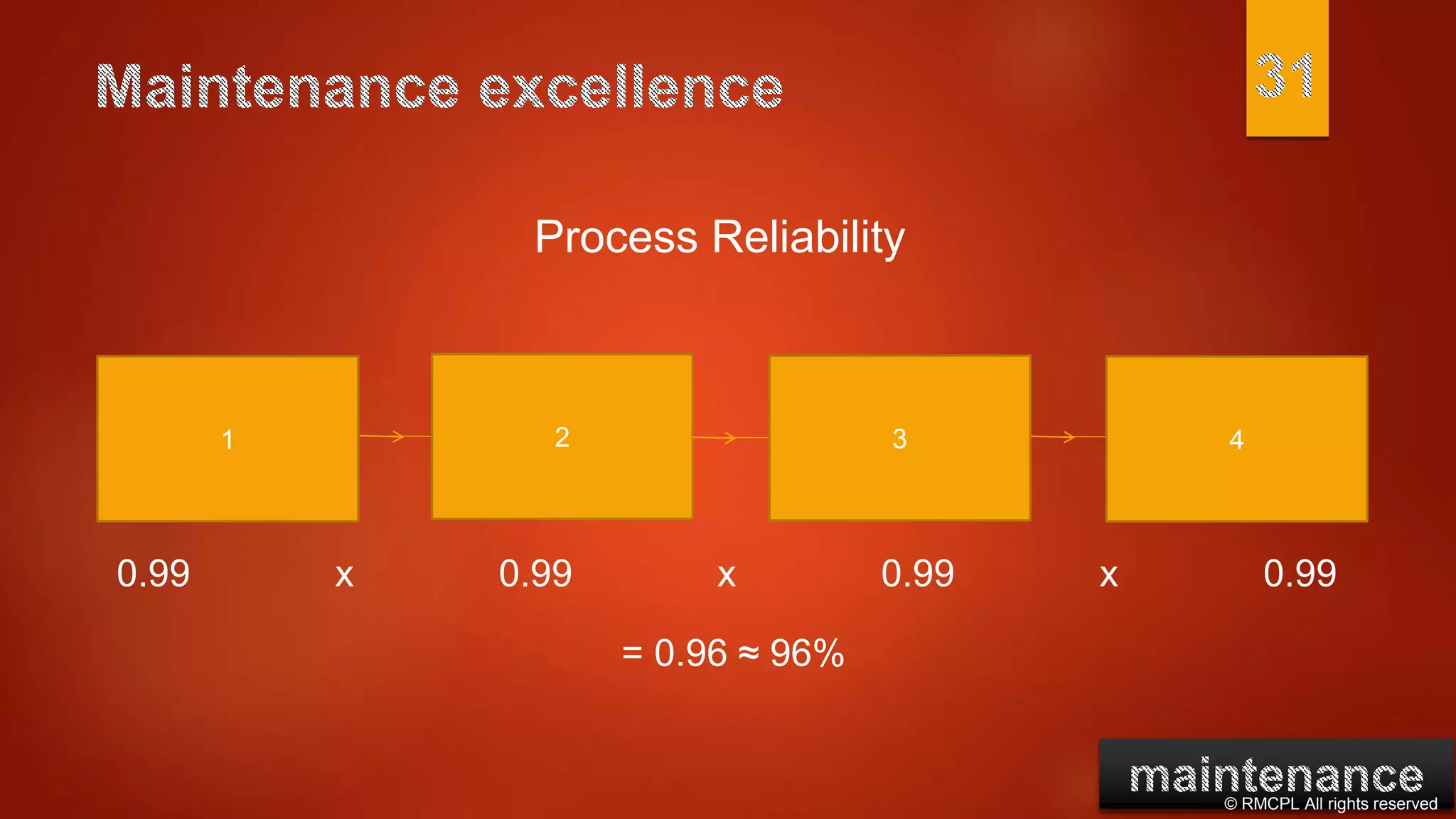 Maintenance excellence

31

Process Reliability

1

2

3

4

0.99 x 0.99 x 0.99 x 0.99

= 0.96 ≈ 96%

maintenance
© RMCPL All rights reserved